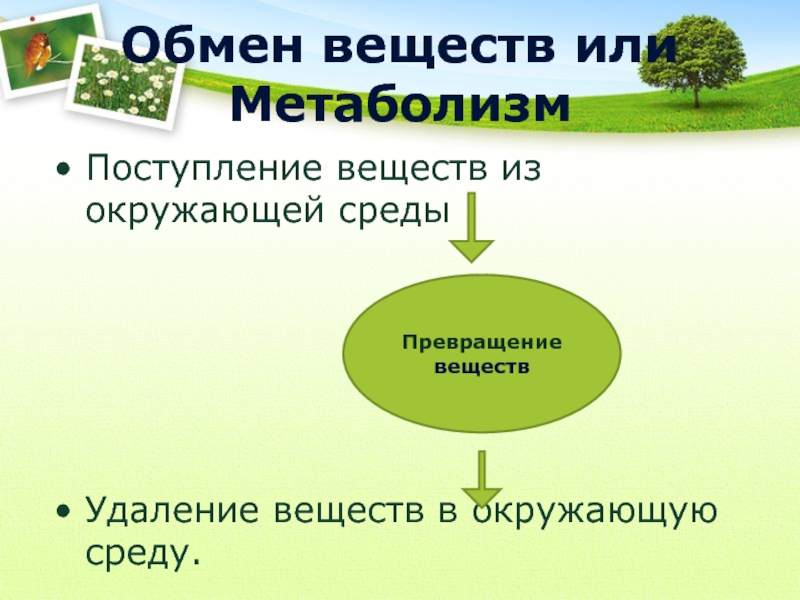 Обмен веществ или Метаболизм

• Поступление веществ из окружающей среды

Превращение веществ

• Удаление веществ в окружающую среду.